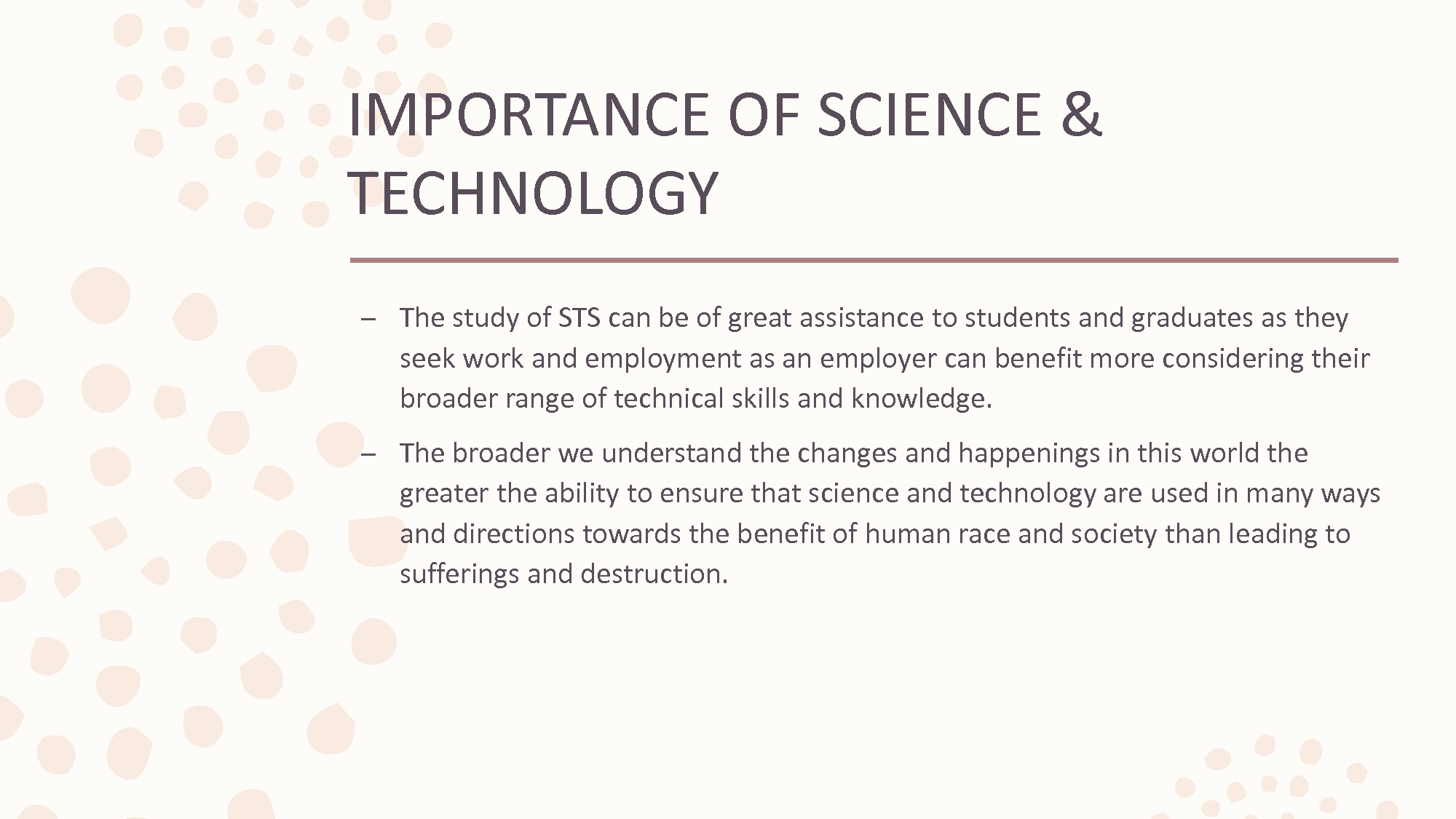 IMPORTANCE OF SCIENCE & TECHNOLOGY

– The study of STS can be of great assistance to students and graduates as they seek work and employment as an employer can benefit more considering their broader range of technical skills and knowledge.

– The broader we understand the changes and happenings in this world the greater the ability to ensure that science and technology are used in many ways and directions towards the benefit of human race and society than leading to sufferings and destruction.